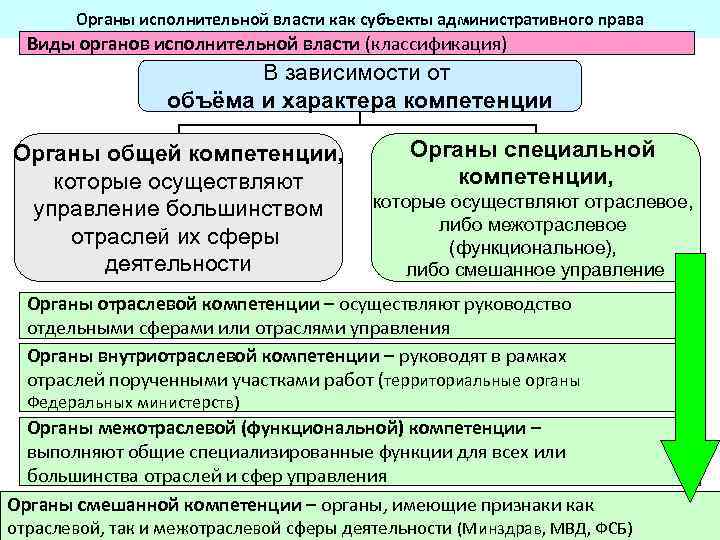 Органы исполнительной власти как субъекты административного права

Виды органов исполнительной власти (классификация)

В зависимости от объёма и характера компетенции

Органы общей компетенции, которые осуществляют управление большинством отраслей их сферы деятельности

Органы специальной компетенции, которые осуществляют отраслевое, либо межотраслевое (функциональное), либо смешанное управление

Органы отраслевой компетенции – осуществляют руководство отдельными сферами или отраслями управления

Органы внутриотраслевой компетенции – руководят в рамках отраслей порученными участками работ (территориальные органы Федеральных министерств)

Органы межотраслевой (функциональной) компетенции – выполняют общие специализированные функции для всех или большинства отраслей и сфер управления

Органы смешанной компетенции – органы, имеющие признаки как отраслевой, так и межотраслевой сферы деятельности (Минздрав, МВД, ФСБ)